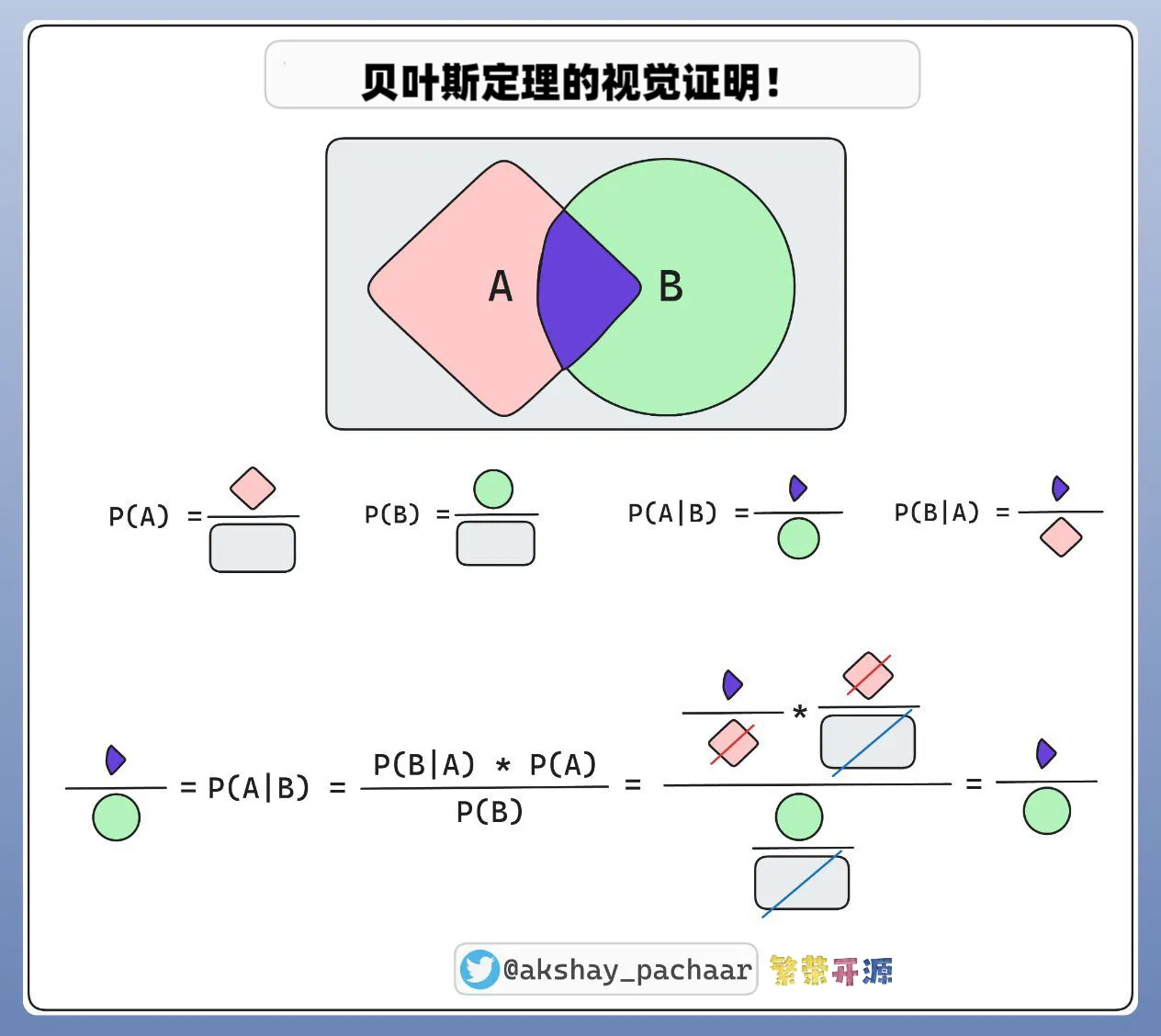 贝叶斯定理的视觉证明!

A

B

P(A) =

P(B) =

P(A|B) =

P(B|A) =

= P(A|B) = $\frac{P(B|A) * P(A)}{P(B)}$ =

*

=

@akshay_pachaar

繁荣开源